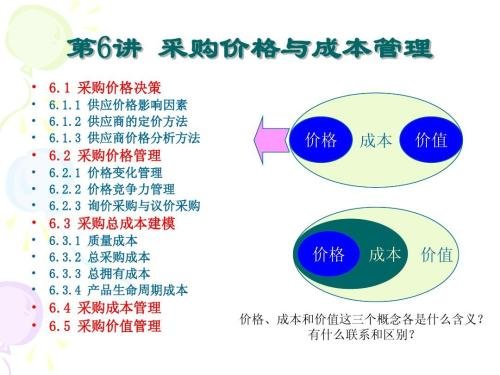 第6讲 采购价格与成本管理

• 6.1 采购价格决策
• 6.1.1 供应价格影响因素
• 6.1.2 供应商的定价方法
• 6.1.3 供应商价格分析方法
• 6.2 采购价格管理
• 6.2.1 价格变化管理
• 6.2.2 价格竞争力管理
• 6.2.3 询价采购与议价采购
• 6.3 采购总成本建模
• 6.3.1 质量成本
• 6.3.2 总采购成本
• 6.3.3 总拥有成本
• 6.3.4 产品生命周期成本
• 6.4 采购成本管理
• 6.5 采购价值管理

价格 成本 价值

价格 成本 价值

价格、成本和价值这三个概念各是什么含义？有什么联系和区别？